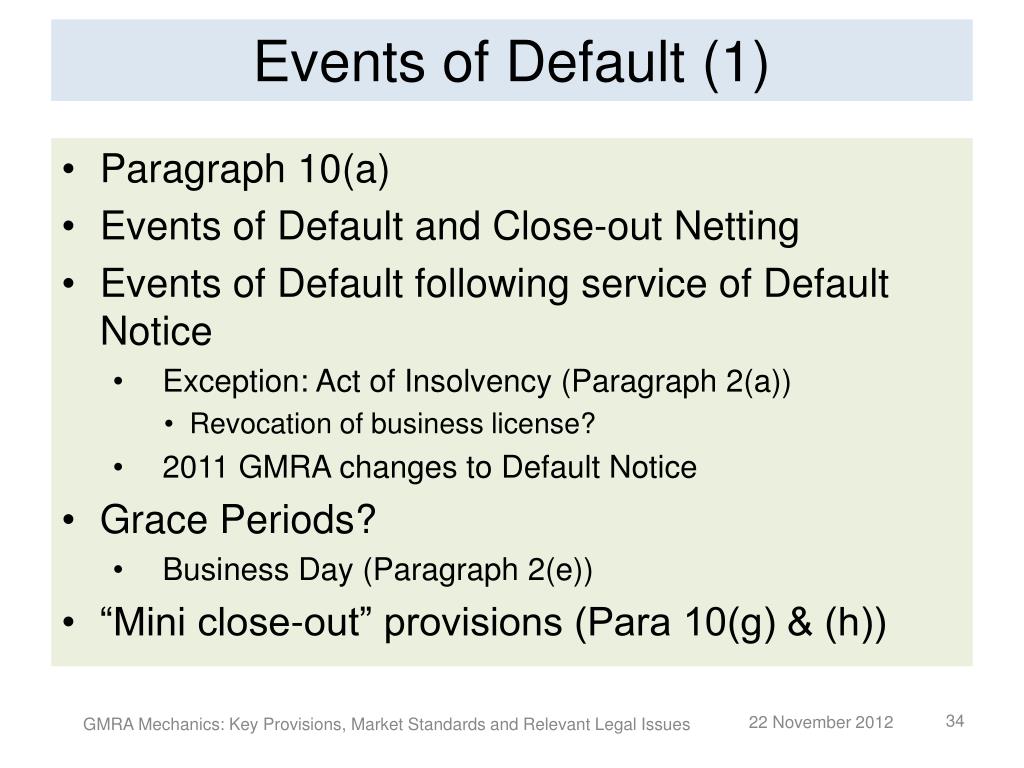 Events of Default (1)

• Paragraph 10(a)
• Events of Default and Close-out Netting
• Events of Default following service of Default Notice
• Exception: Act of Insolvency (Paragraph 2(a))
• Revocation of business license?
• 2011 GMRA changes to Default Notice
• Grace Periods?
• Business Day (Paragraph 2(e))
• "Mini close-out" provisions (Para 10(g) & (h))

GMRA Mechanics: Key Provisions, Market Standards and Relevant Legal Issues 22 November 2012 34